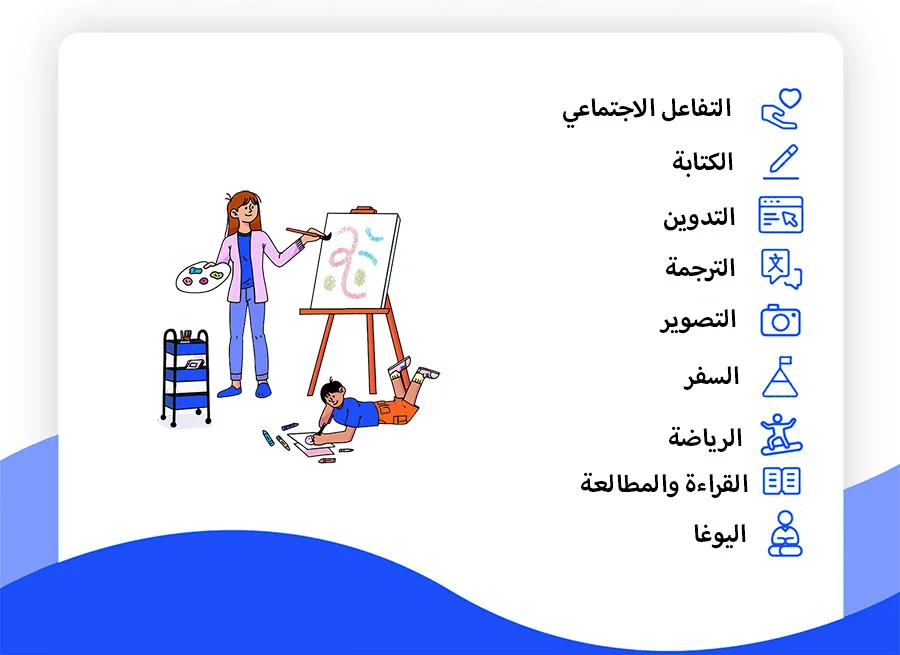 التفاعل الاجتماعي
الكتابة
التدوين
الترجمة
التصوير
السفر
الرياضة
القراءة والمطالعة
اليوغا